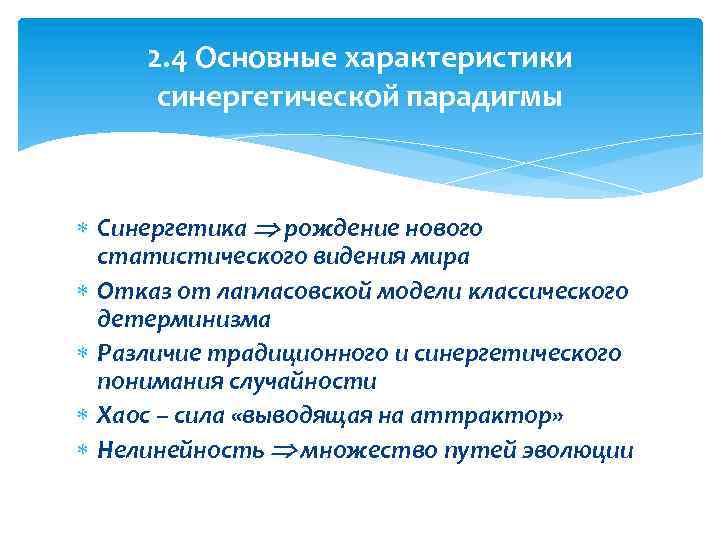 2.4 Основные характеристики синергетической парадигмы

* Синергетика $\Rightarrow$ рождение нового статистического видения мира
* Отказ от лапласовской модели классического детерминизма
* Различие традиционного и синергетического понимания случайности
* Хаос – сила «выводящая на аттрактор»
* Нелинейность $\Rightarrow$ множество путей эволюции